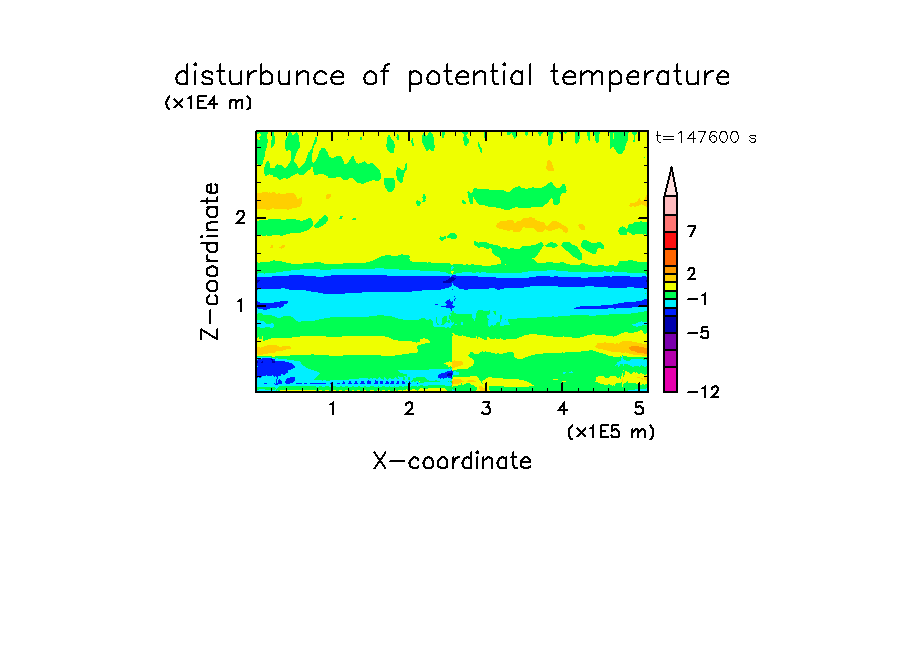 disturbunce of potential temperature

(x1E4 m)

t=147600 s

Z-coordinate

2

1

7

2

−1

−5

−12

1 2 3 4 5

(x1E5 m)

X-coordinate